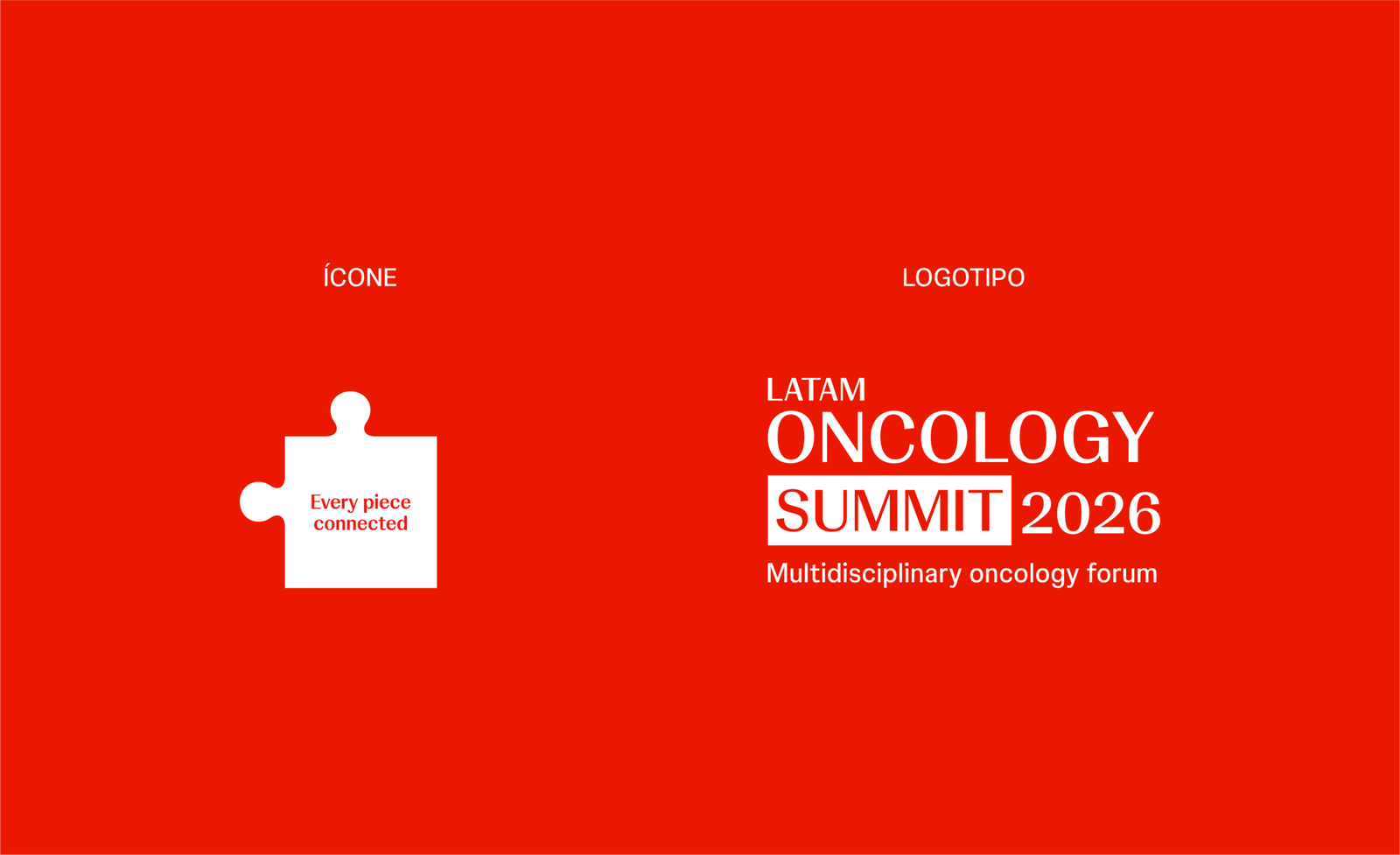 ÍCONE

Every piece connected

LOGOTIPO

LATAM
ONCOLOGY
SUMMIT 2026
Multidisciplinary oncology forum